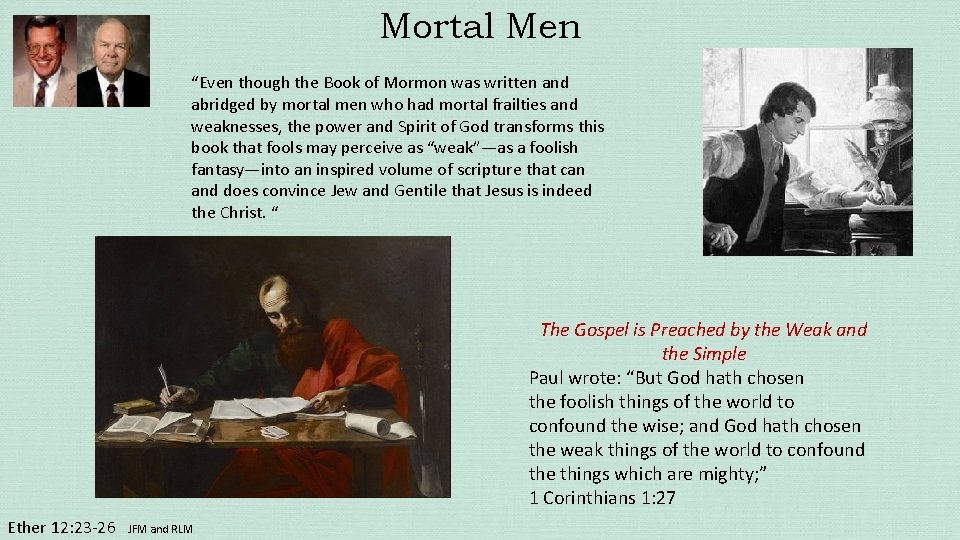 Mortal Men

“Even though the Book of Mormon was written and abridged by mortal men who had mortal frailties and weaknesses, the power and Spirit of God transforms this book that fools may perceive as “weak”—as a foolish fantasy—into an inspired volume of scripture that can and does convince Jew and Gentile that Jesus is indeed the Christ. “

The Gospel is Preached by the Weak and the Simple

Paul wrote: “But God hath chosen the foolish things of the world to confound the wise; and God hath chosen the weak things of the world to confound the things which are mighty;”
1 Corinthians 1:27

Ether 12:23-26 JFM and RLM